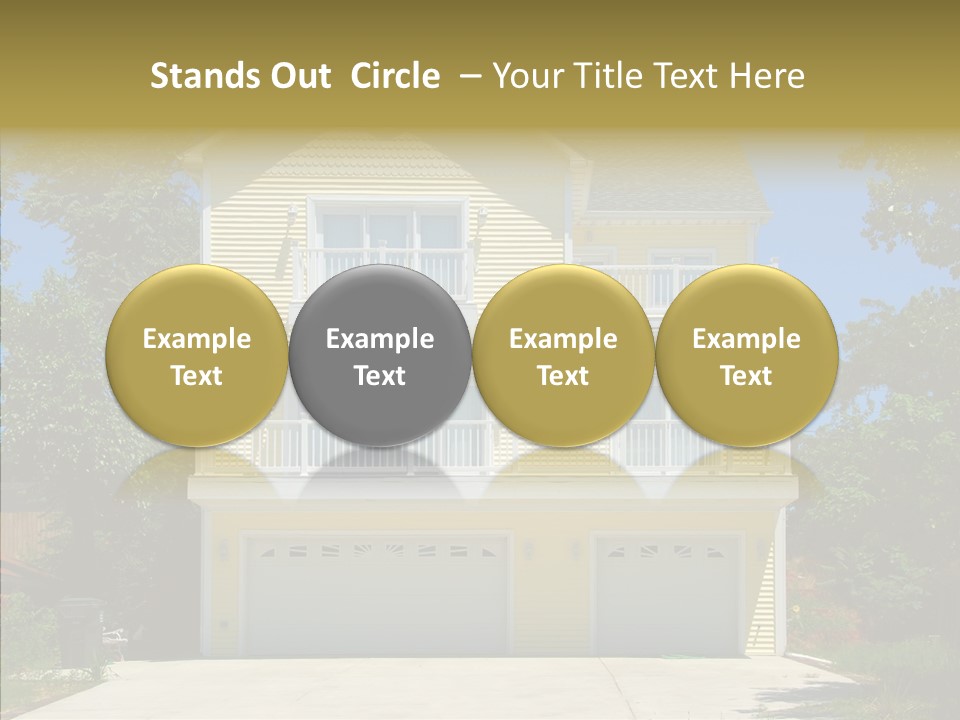 Stands Out Circle – Your Title Text Here

Example Text

Example Text

Example Text

Example Text